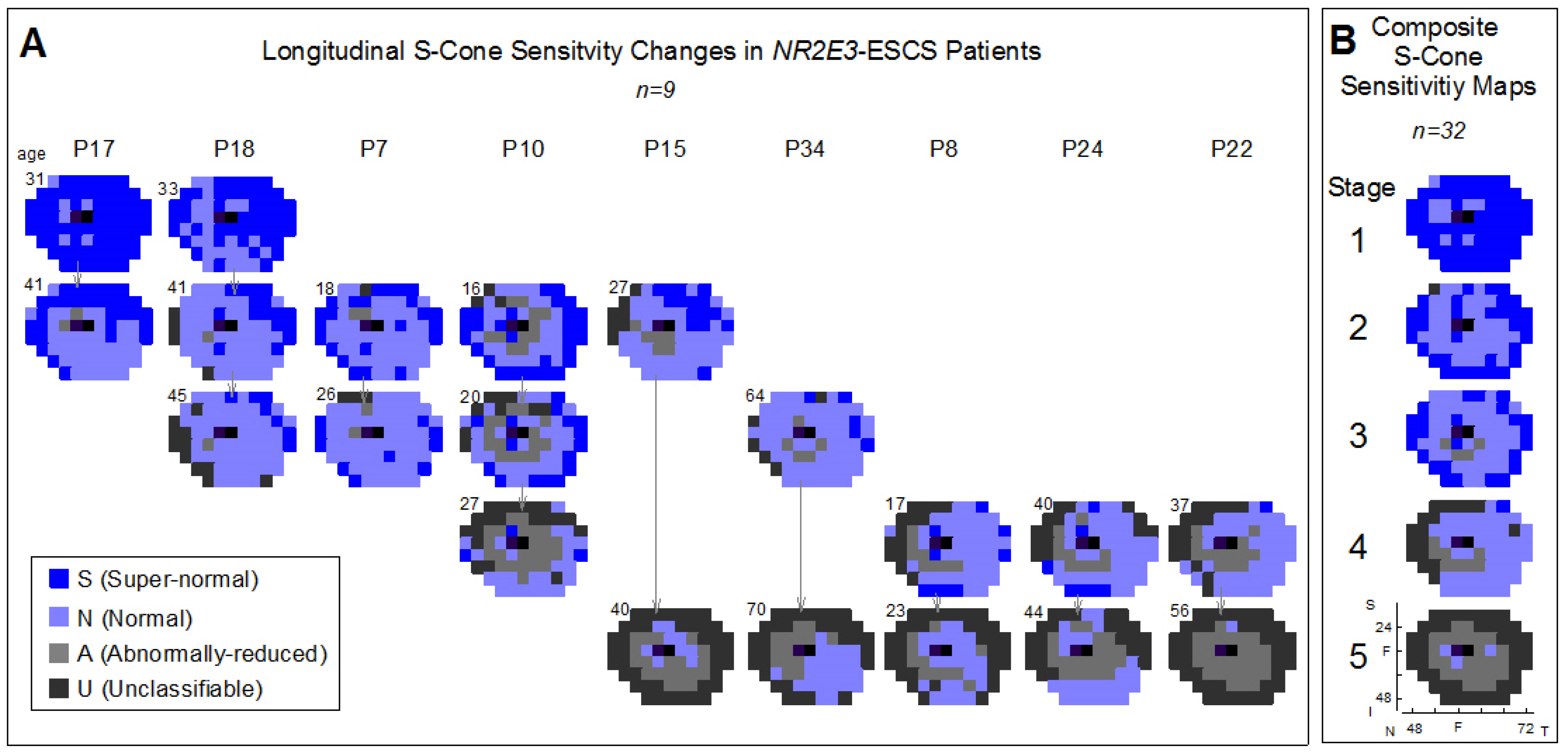 A

Longitudinal S-Cone Sensitvity Changes in NR2E3-ESCS Patients

n=9

age P17 P18 P7 P10 P15 P34 P8 P24 P22

31 33

41 41 18 16 27

45 26 20 64

27 17 40 37

40 70 23 44 56

S (Super-normal)
N (Normal)
A (Abnormally-reduced)
U (Unclassifiable)

B Composite S-Cone Sensitivitiy Maps

n=32

Stage

1

2

3

4

5

S
24
F
48
I
N 48 F 72 T